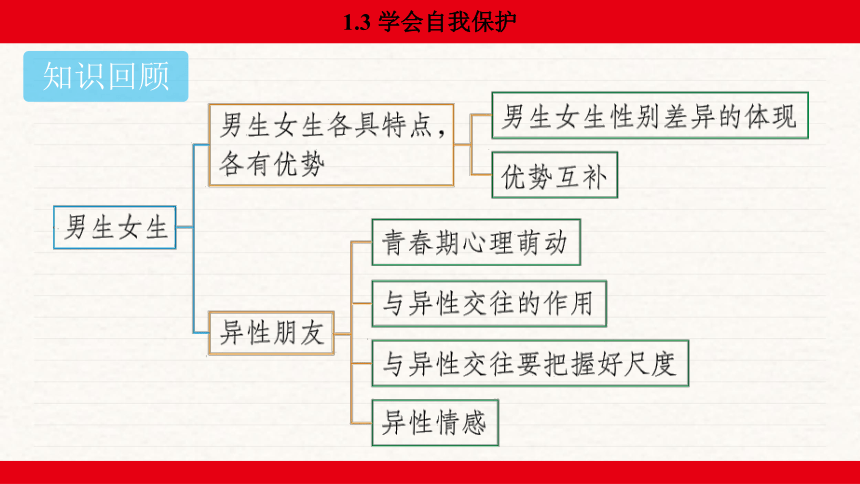 1.3 学会自我保护

知识回顾

男生女生

男生女生各具特点，各有优势

男生女生性别差异的体现

优势互补

异性朋友

青春期心理萌动

与异性交往的作用

与异性交往要把握好尺度

异性情感